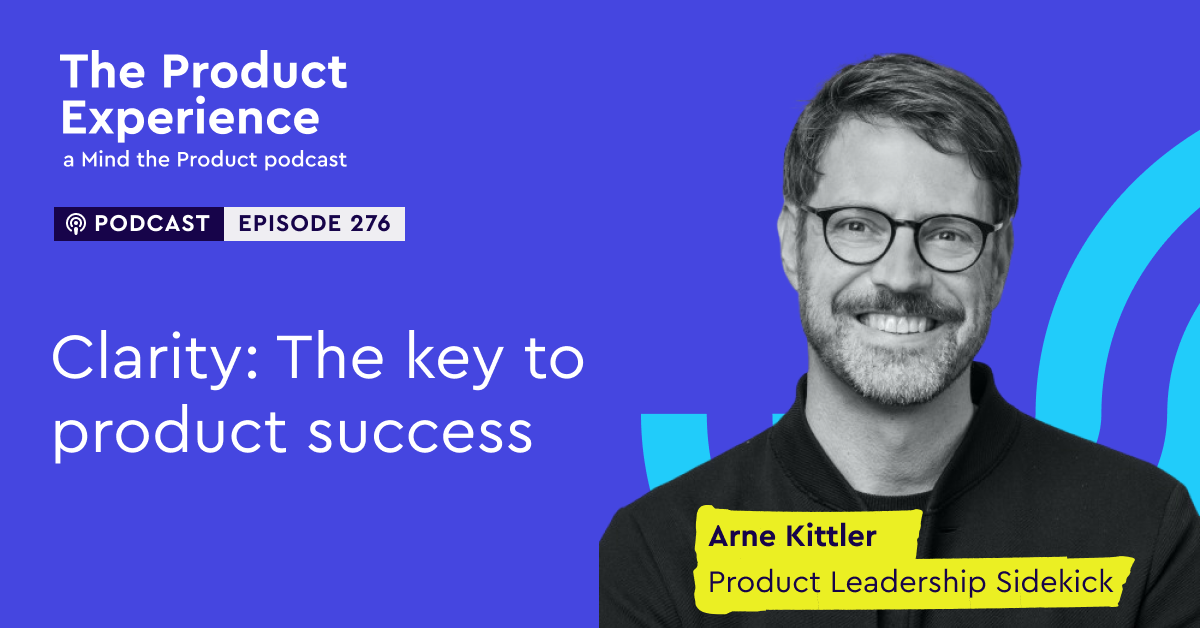 The Product Experience
a Mind the Product podcast

PODCAST EPISODE 276

Clarity: The key to product success

Arne Kittler
Product Leadership Sidekick